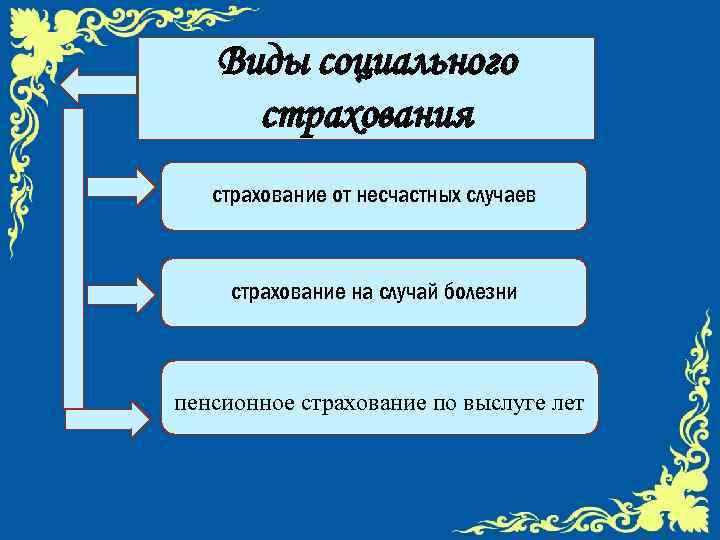 Виды социального страхования

страхование от несчастных случаев

страхование на случай болезни

пенсионное страхование по выслуге лет